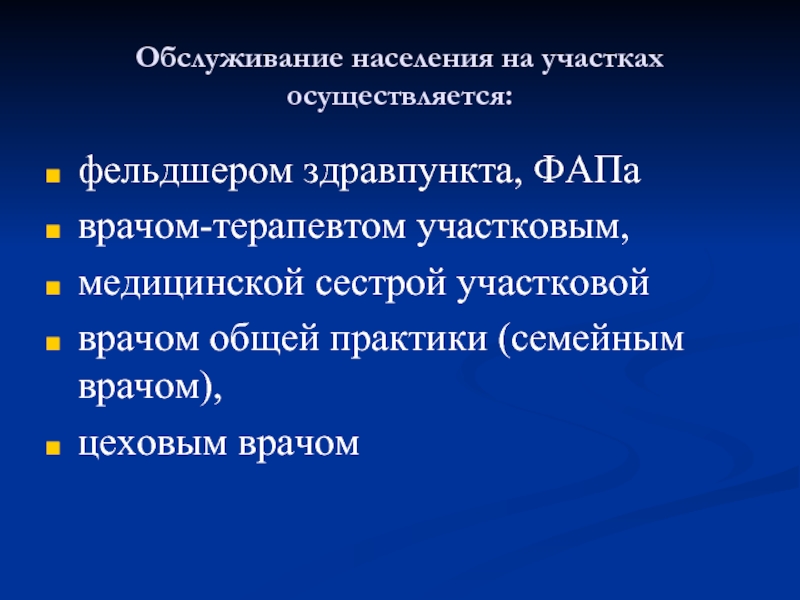 Обслуживание населения на участках осуществляется:

- фельдшером здравпункта, ФАПа
- врачом-терапевтом участковым,
- медицинской сестрой участковой
- врачом общей практики (семейным врачом),
- цеховым врачом